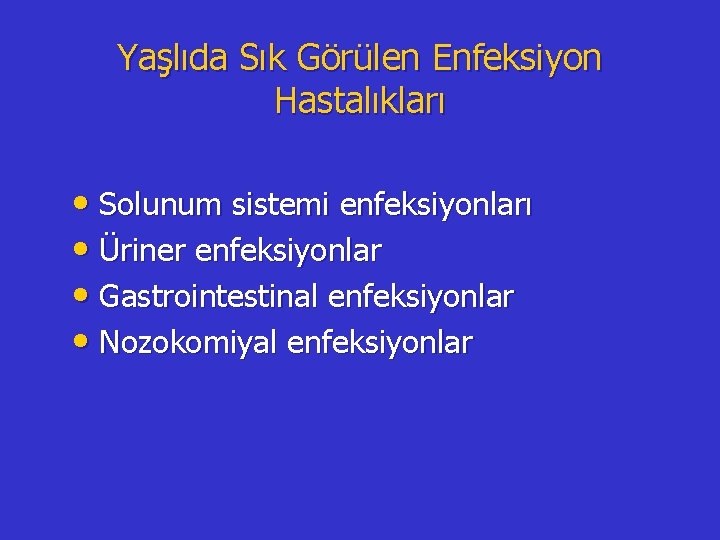 Yaşlıda Sık Görülen Enfeksiyon Hastalıkları

• Solunum sistemi enfeksiyonları
• Üriner enfeksiyonlar
• Gastrointestinal enfeksiyonlar
• Nozokomiyal enfeksiyonlar